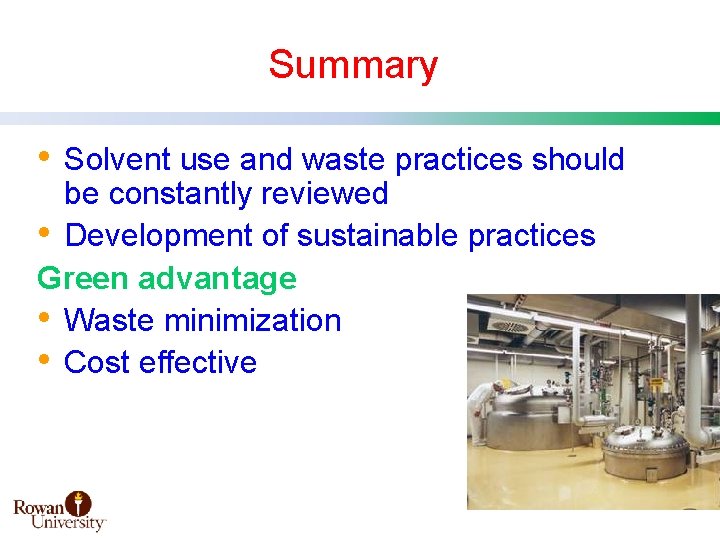 Summary

• Solvent use and waste practices should be constantly reviewed
• Development of sustainable practices

Green advantage

• Waste minimization
• Cost effective

Rowan University